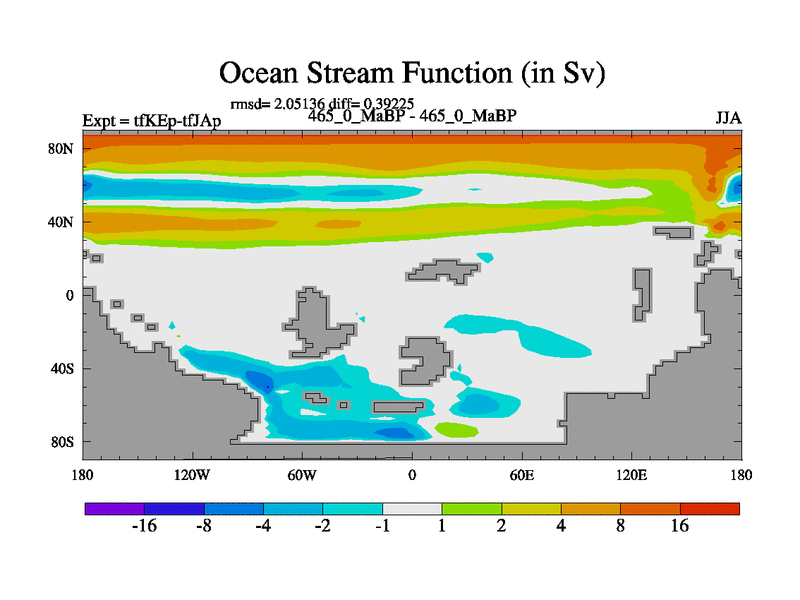 Ocean Stream Function (in Sv)

rmsd= 2.05136 diff= 0.39225

Expt = tfKEp-tfJAp

465_0_MaBP - 465_0_MaBP

JJA

80N
40N
0
40S
80S

180
120W
60W
0
60E
120E
180

-16
-8
-4
-2
-1
1
2
4
8
16